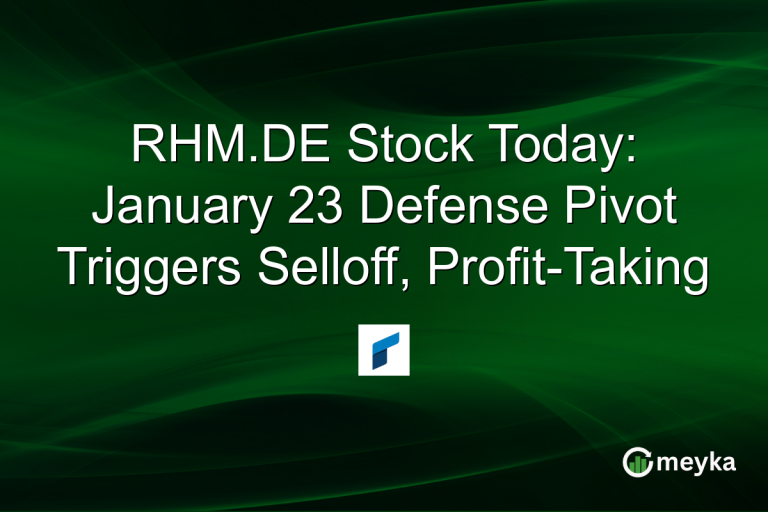 RHM.DE Stock Today: January 23 Defense Pivot Triggers Selloff, Profit-Taking

meyka